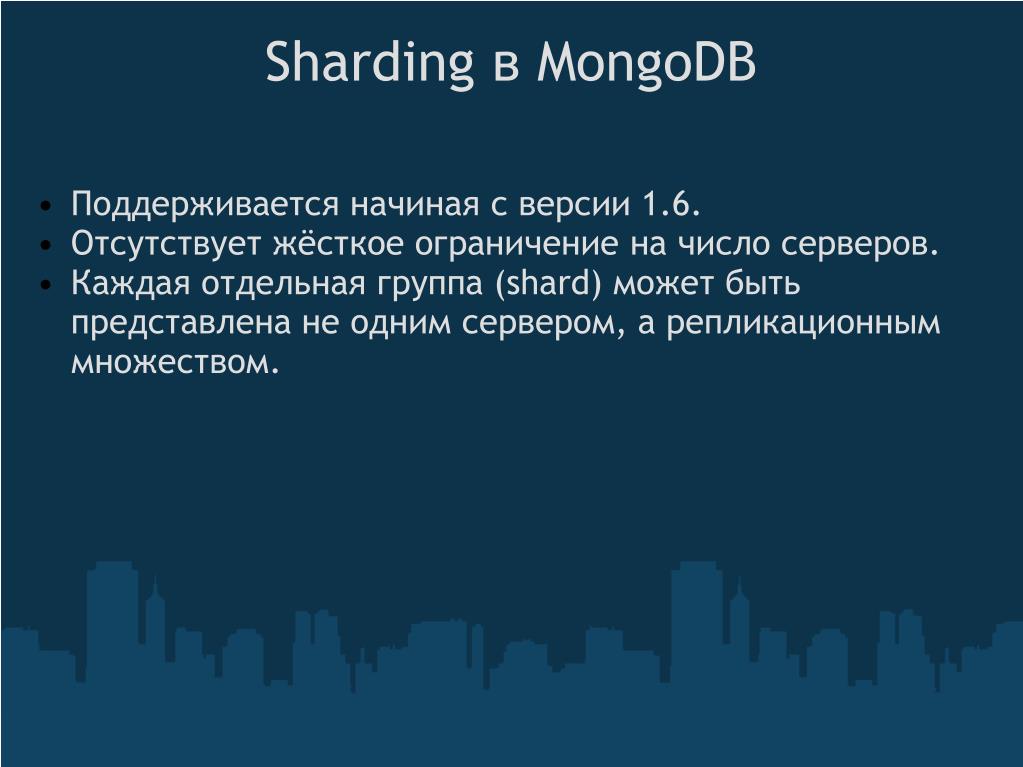 Sharding в MongoDB

• Поддерживается начиная с версии 1.6.
• Отсутствует жёсткое ограничение на число серверов.
• Каждая отдельная группа (shard) может быть представлена не одним сервером, а репликационным множеством.